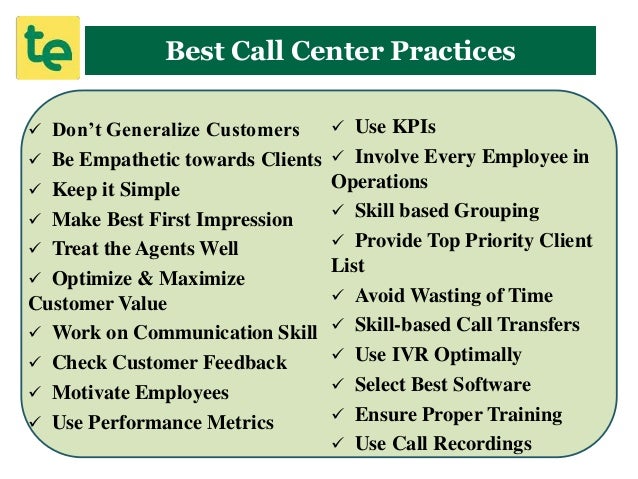 te

Best Call Center Practices

✓ Don't Generalize Customers
✓ Be Empathetic towards Clients
✓ Keep it Simple
✓ Make Best First Impression
✓ Treat the Agents Well
✓ Optimize & Maximize Customer Value
✓ Work on Communication Skill
✓ Check Customer Feedback
✓ Motivate Employees
✓ Use Performance Metrics

✓ Use KPIs
✓ Involve Every Employee in Operations
✓ Skill based Grouping
✓ Provide Top Priority Client List
✓ Avoid Wasting of Time
✓ Skill-based Call Transfers
✓ Use IVR Optimally
✓ Select Best Software
✓ Ensure Proper Training
✓ Use Call Recordings